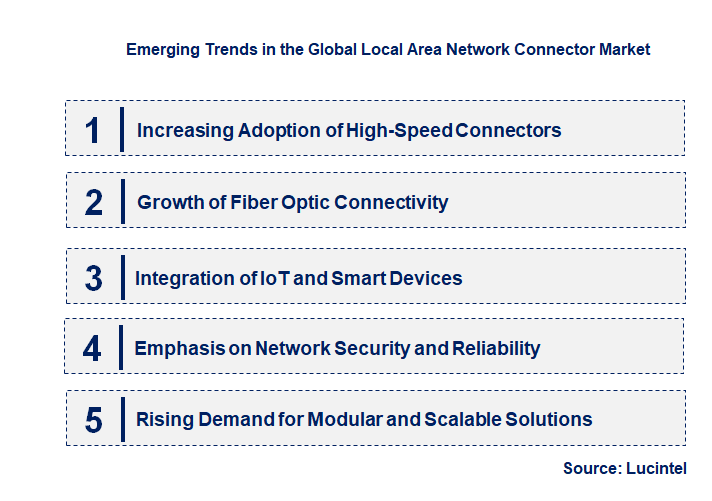 Emerging Trends in the Global Local Area Network Connector Market

1 Increasing Adoption of High-Speed Connectors

2 Growth of Fiber Optic Connectivity

3 Integration of IoT and Smart Devices

4 Emphasis on Network Security and Reliability

5 Rising Demand for Modular and Scalable Solutions

Source: Lucintel